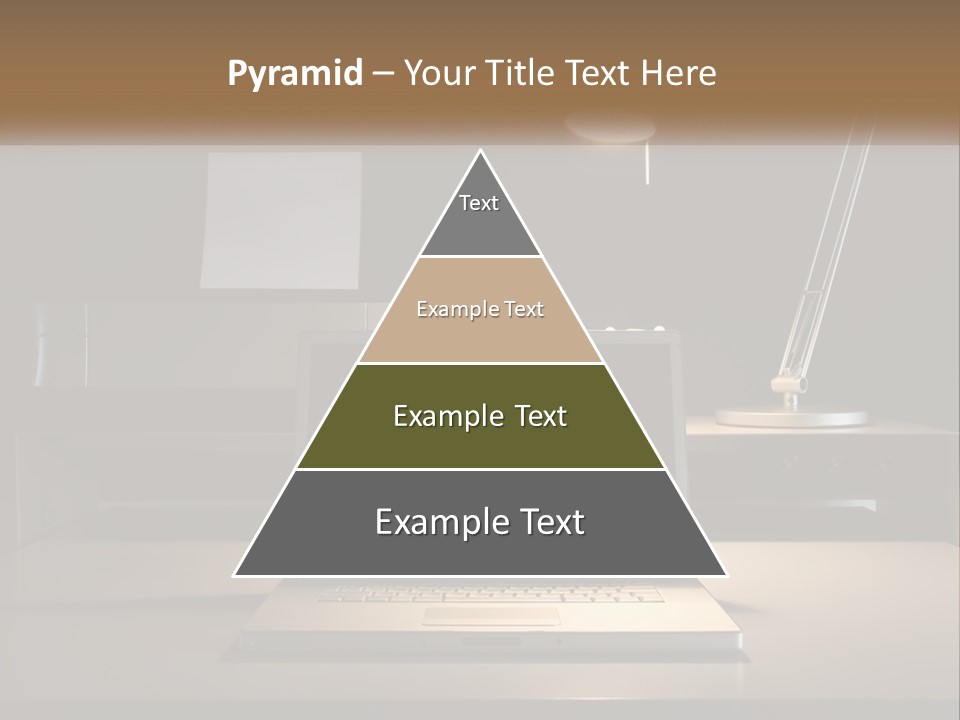 Pyramid – Your Title Text Here

Text

Example Text

Example Text

Example Text